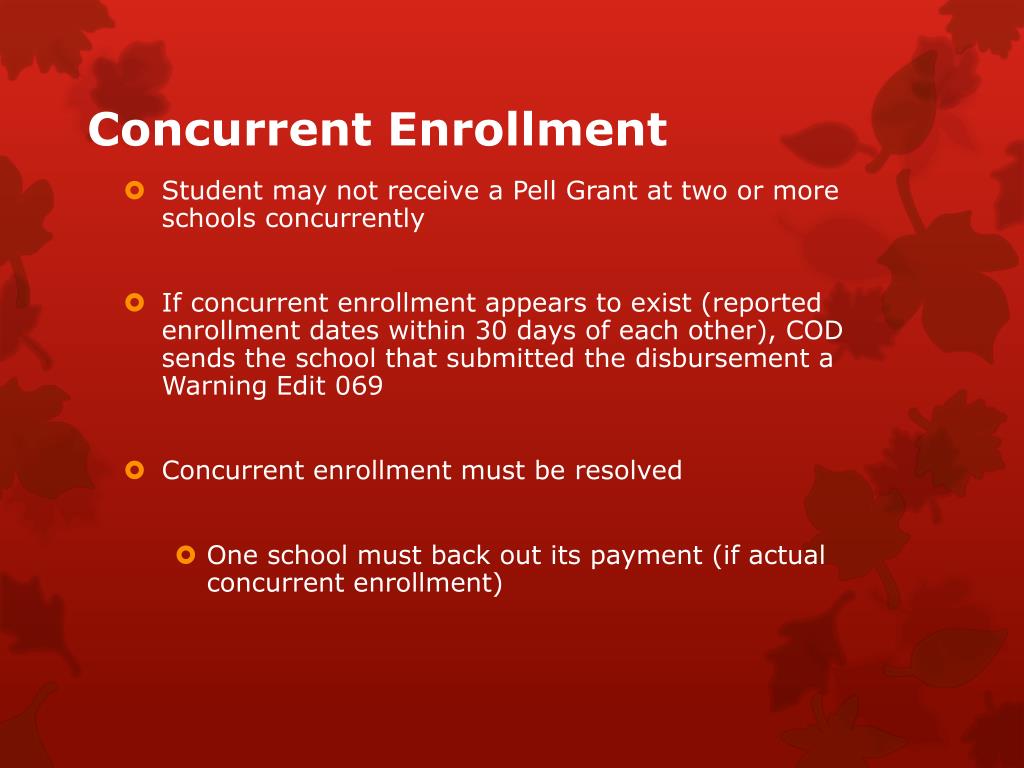 Concurrent Enrollment

Student may not receive a Pell Grant at two or more schools concurrently

If concurrent enrollment appears to exist (reported enrollment dates within 30 days of each other), COD sends the school that submitted the disbursement a Warning Edit 069

Concurrent enrollment must be resolved

One school must back out its payment (if actual concurrent enrollment)